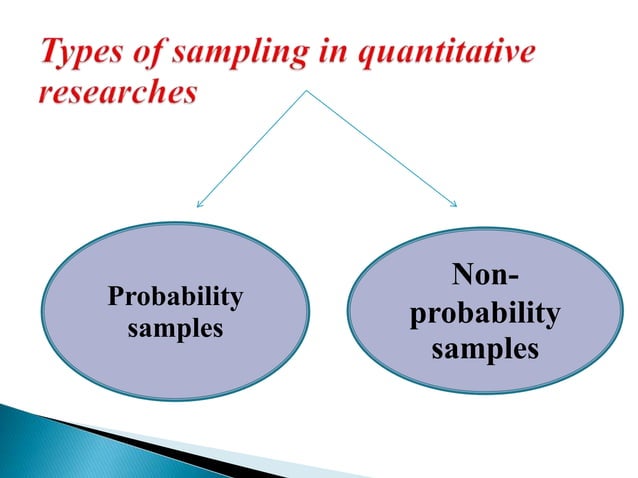 Types of sampling in quantitative researches

Probability samples

Non-probability samples